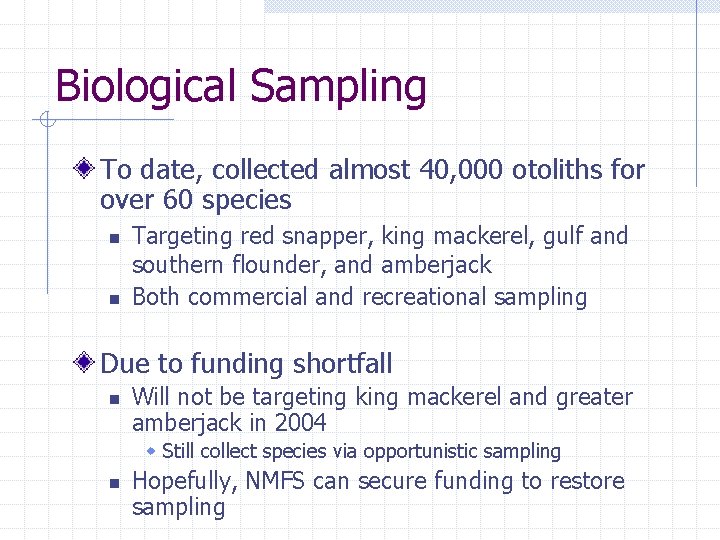 Biological Sampling

To date, collected almost 40,000 otoliths for over 60 species

Targeting red snapper, king mackerel, gulf and southern flounder, and amberjack

Both commercial and recreational sampling

Due to funding shortfall

Will not be targeting king mackerel and greater amberjack in 2004

Still collect species via opportunistic sampling

Hopefully, NMFS can secure funding to restore sampling